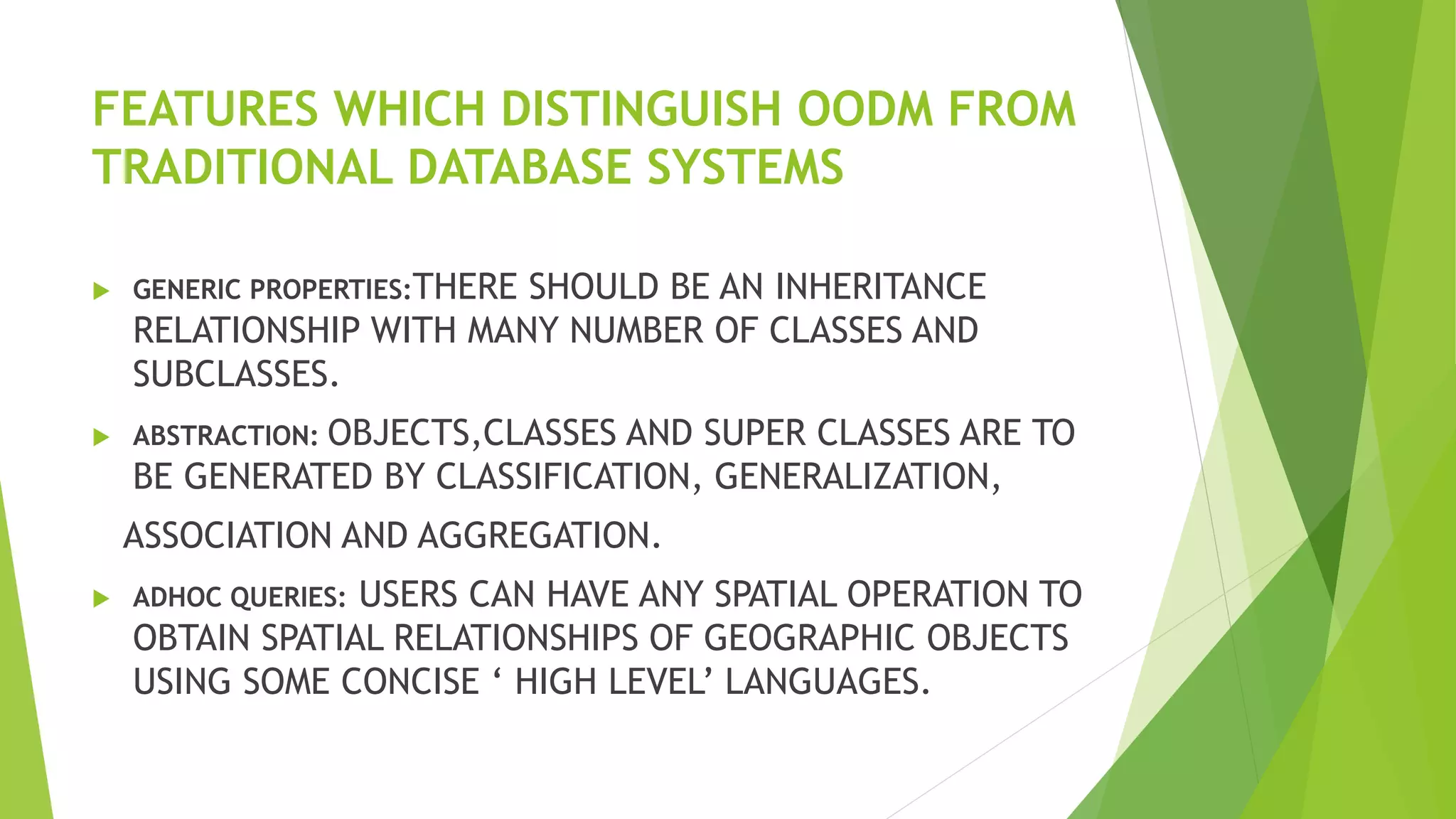 FEATURES WHICH DISTINGUISH OODM FROM TRADITIONAL DATABASE SYSTEMS

GENERIC PROPERTIES:THERE SHOULD BE AN INHERITANCE RELATIONSHIP WITH MANY NUMBER OF CLASSES AND SUBCLASSES.

ABSTRACTION: OBJECTS,CLASSES AND SUPER CLASSES ARE TO BE GENERATED BY CLASSIFICATION, GENERALIZATION,

ASSOCIATION AND AGGREGATION.

ADHOC QUERIES: USERS CAN HAVE ANY SPATIAL OPERATION TO OBTAIN SPATIAL RELATIONSHIPS OF GEOGRAPHIC OBJECTS USING SOME CONCISE ‘ HIGH LEVEL’ LANGUAGES.